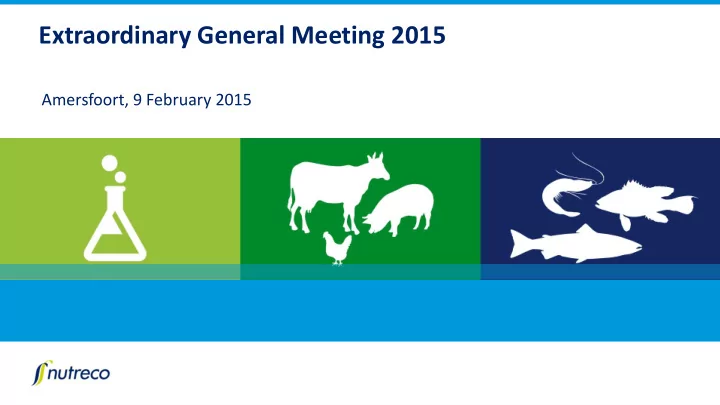 Extraordinary General Meeting 2015

Amersfoort, 9 February 2015

nutreco